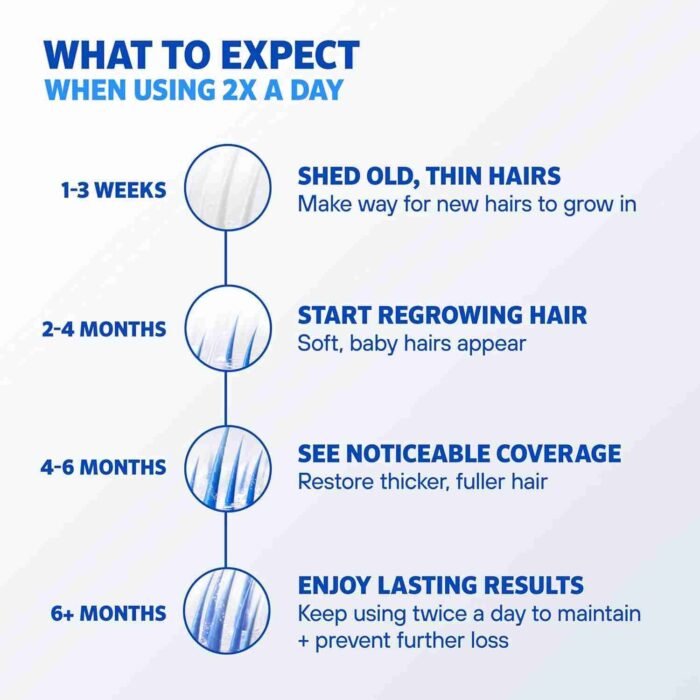 WHAT TO EXPECT
WHEN USING 2X A DAY

1-3 WEEKS

SHED OLD, THIN HAIRS
Make way for new hairs to grow in

2-4 MONTHS

START REGROWING HAIR
Soft, baby hairs appear

4-6 MONTHS

SEE NOTICEABLE COVERAGE
Restore thicker, fuller hair

6+ MONTHS

ENJOY LASTING RESULTS
Keep using twice a day to maintain + prevent further loss